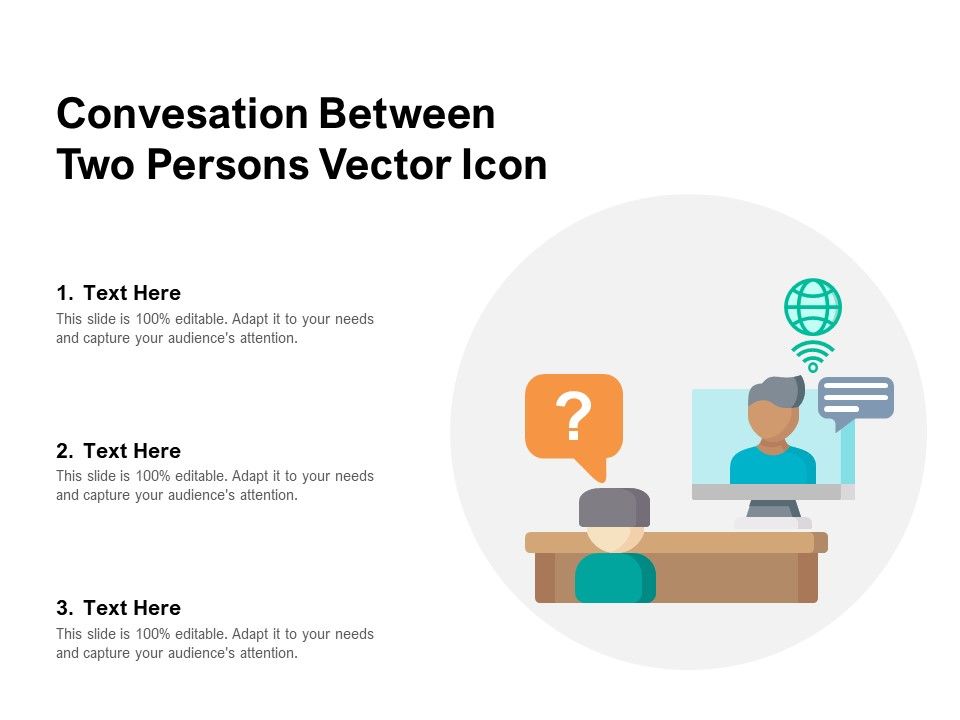 Convesation Between Two Persons Vector Icon

1. Text Here
This slide is 100% editable. Adapt it to your needs and capture your audience's attention.

2. Text Here
This slide is 100% editable. Adapt it to your needs and capture your audience's attention.

3. Text Here
This slide is 100% editable. Adapt it to your needs and capture your audience's attention.

?